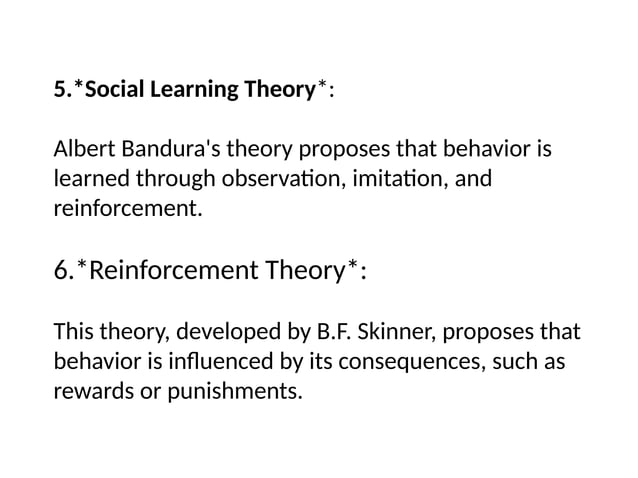 5.*Social Learning Theory*:

Albert Bandura's theory proposes that behavior is learned through observation, imitation, and reinforcement.

6.*Reinforcement Theory*:

This theory, developed by B.F. Skinner, proposes that behavior is influenced by its consequences, such as rewards or punishments.